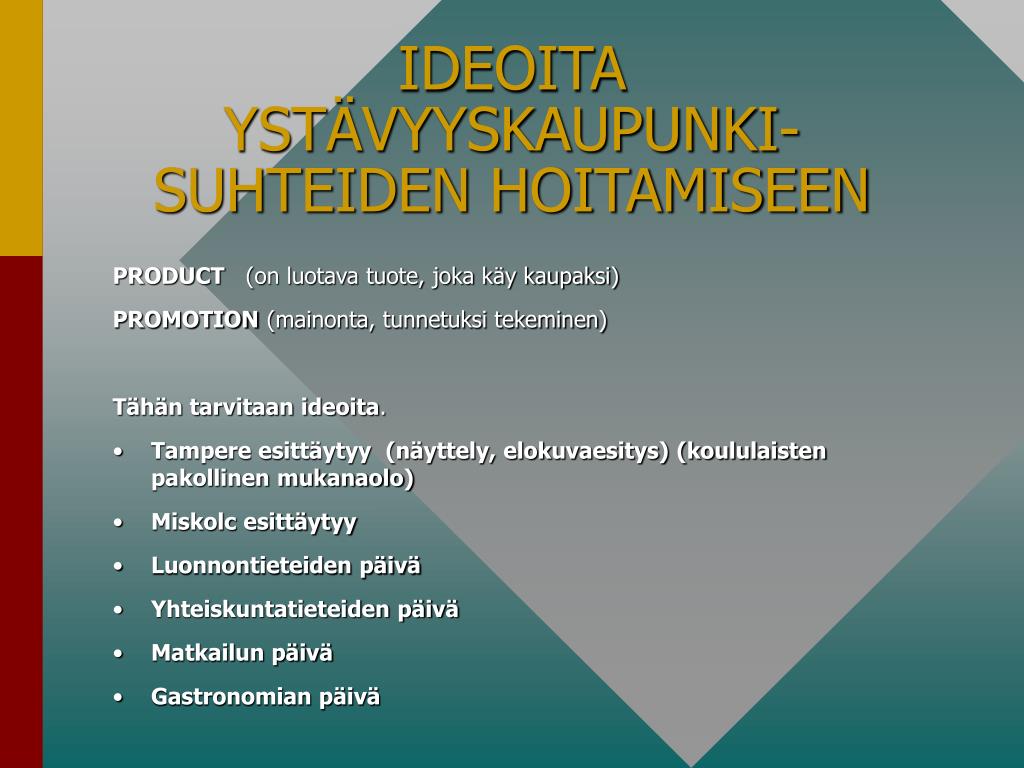 IDEOITA YSTÄVYYSKAUPUNKI-SUHTEIDEN HOITAMISEEN

PRODUCT (on luotava tuote, joka käy kaupaksi)

PROMOTION (mainonta, tunnetuksi tekeminen)

Tähän tarvitaan ideoita.

• Tampere esittäytyy (näyttely, elokuvaesitys) (koululaisten pakollinen mukanaolo)
• Miskolc esittäytyy
• Luonnontieteiden päivä
• Yhteiskuntatieteiden päivä
• Matkailun päivä
• Gastronomian päivä